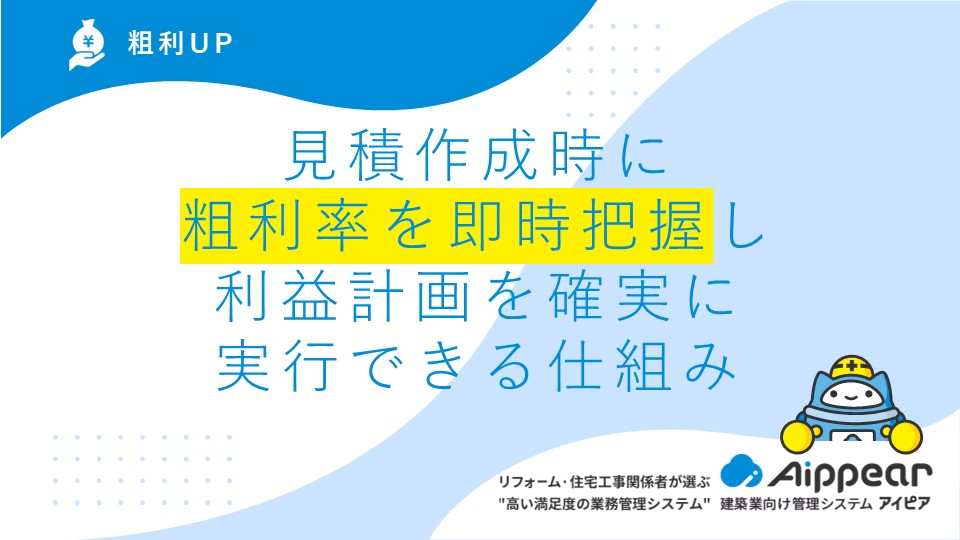 ¥ 粗利UP

見積作成時に
粗利率を即時把握し
利益計画を確実に
実行できる仕組み

リフォーム・住宅工事関係者が選ぶ
"高い満足度の業務管理システム"

Aippear
建築業向け管理システム アイピア